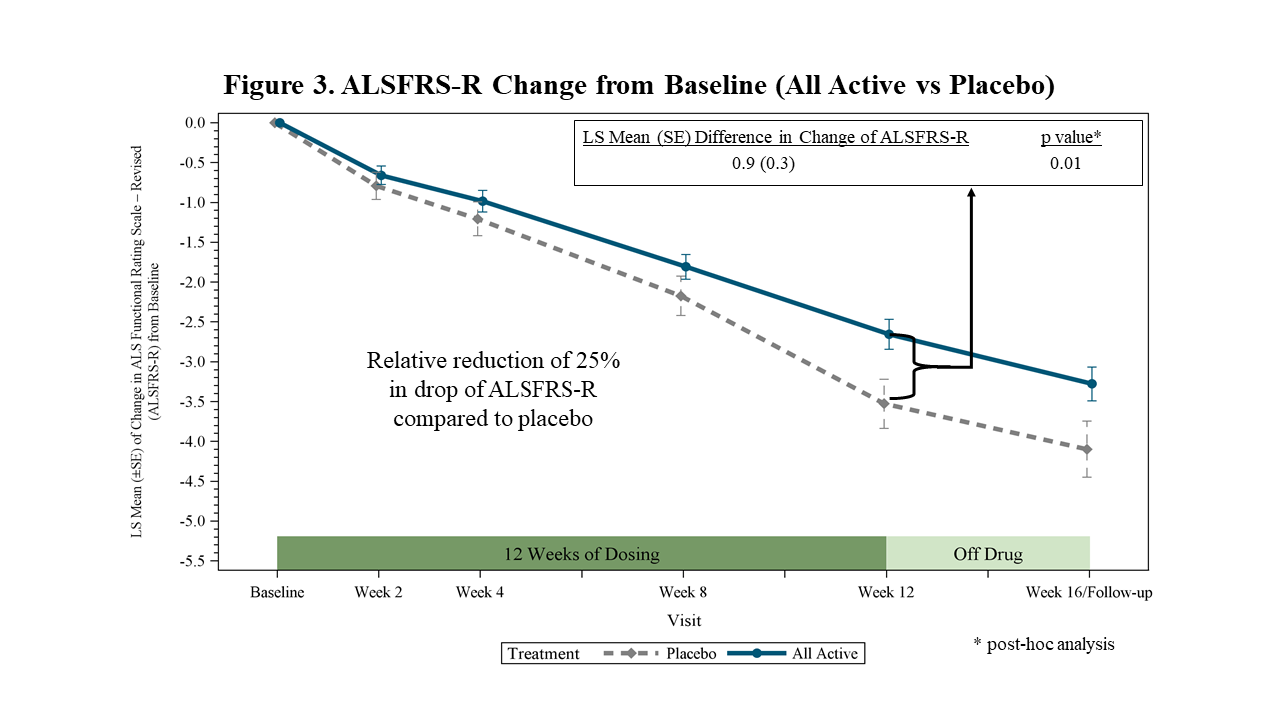 Figure 3. ALSFRS-R Change from Baseline (All Active vs Placebo)

LS Mean (±SE) of Change in ALS Functional Rating Scale – Revised (ALSFRS-R) from Baseline

0.0
-0.5
-1.0
-1.5
-2.0
-2.5
-3.0
-3.5
-4.0
-4.5
-5.0
-5.5

| LS Mean (SE) Difference in Change of ALSFRS-R | p value* |
|---|---|
| 0.9 (0.3) | 0.01 |

Relative reduction of 25% in drop of ALSFRS-R compared to placebo

12 Weeks of Dosing

Off Drug

Baseline
Week 2
Week 4
Week 8
Week 12
Week 16/Follow-up

Visit

Treatment Placebo All Active

* post-hoc analysis